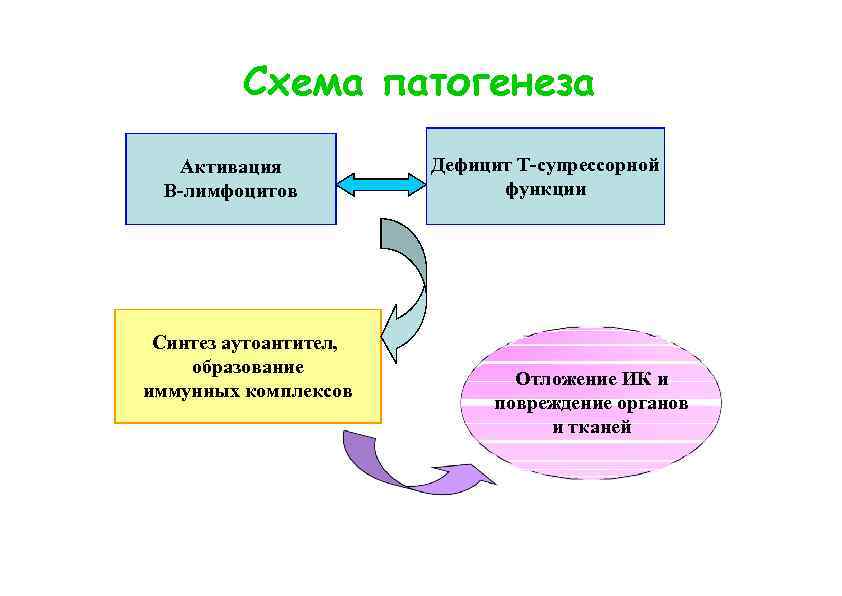 Схема патогенеза

Активация В-лимфоцитов

Дефицит Т-супрессорной функции

Синтез аутоантител, образование иммунных комплексов

Отложение ИК и повреждение органов и тканей